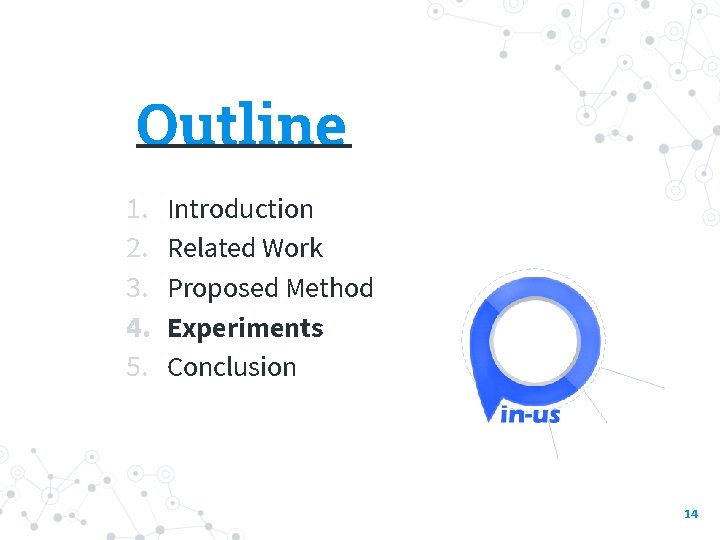 Outline

1. Introduction
2. Related Work
3. Proposed Method
4. Experiments
5. Conclusion

in-us

14